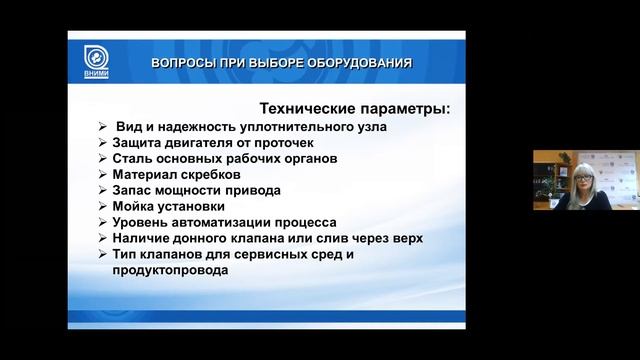 ВНИМИ

ВОПРОСЫ ПРИ ВЫБОРЕ ОБОРУДОВАНИЯ

Технические параметры:

➢ Вид и надежность уплотнительного узла
➢ Защита двигателя от проточек
➢ Сталь основных рабочих органов
➢ Материал скребков
➢ Запас мощности привода
➢ Мойка установки
➢ Уровень автоматизации процесса
➢ Наличие донного клапана или слив через верх
➢ Тип клапанов для сервисных сред и продуктопровода